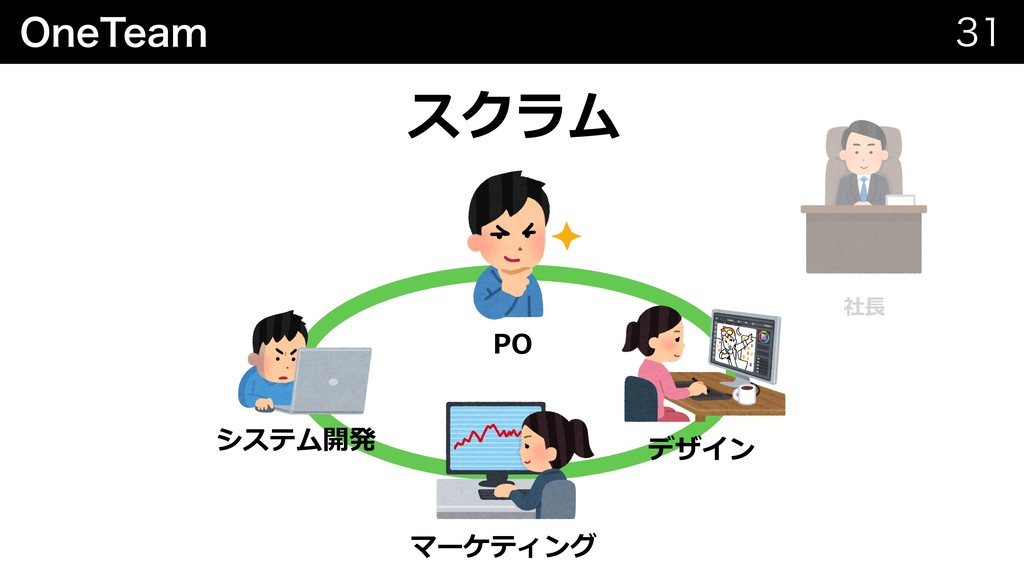 OneTeam

31

スクラム

社長

PO

システム開発

デザイン

マーケティング